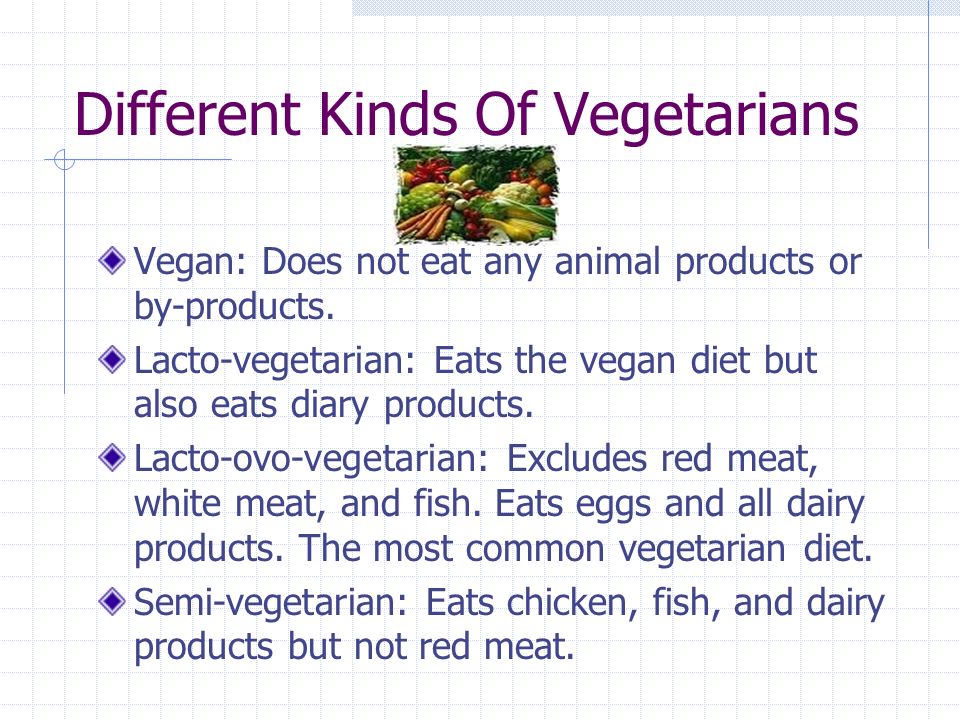 Different Kinds Of Vegetarians

Vegan: Does not eat any animal products or by-products.

Lacto-vegetarian: Eats the vegan diet but also eats diary products.

Lacto-ovo-vegetarian: Excludes red meat, white meat, and fish. Eats eggs and all dairy products. The most common vegetarian diet.

Semi-vegetarian: Eats chicken, fish, and dairy products but not red meat.